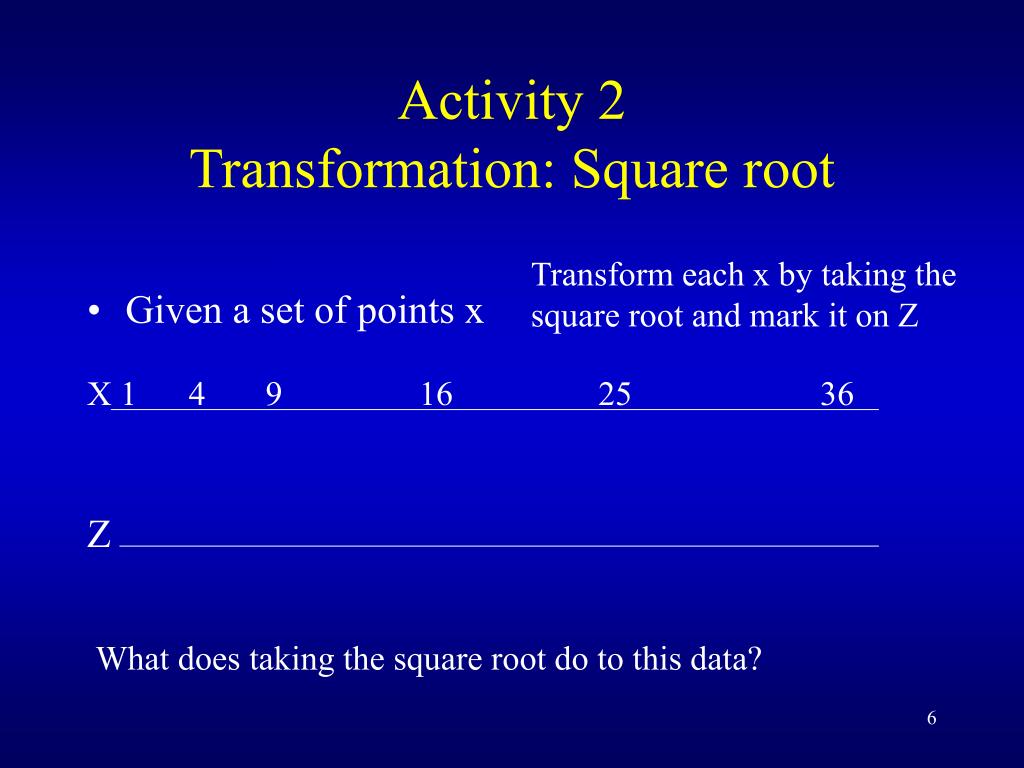 Activity 2
Transformation: Square root

• Given a set of points x

Transform each x by taking the square root and mark it on Z

X 1 4 9 16 25 36

Z

What does taking the square root do to this data?

6